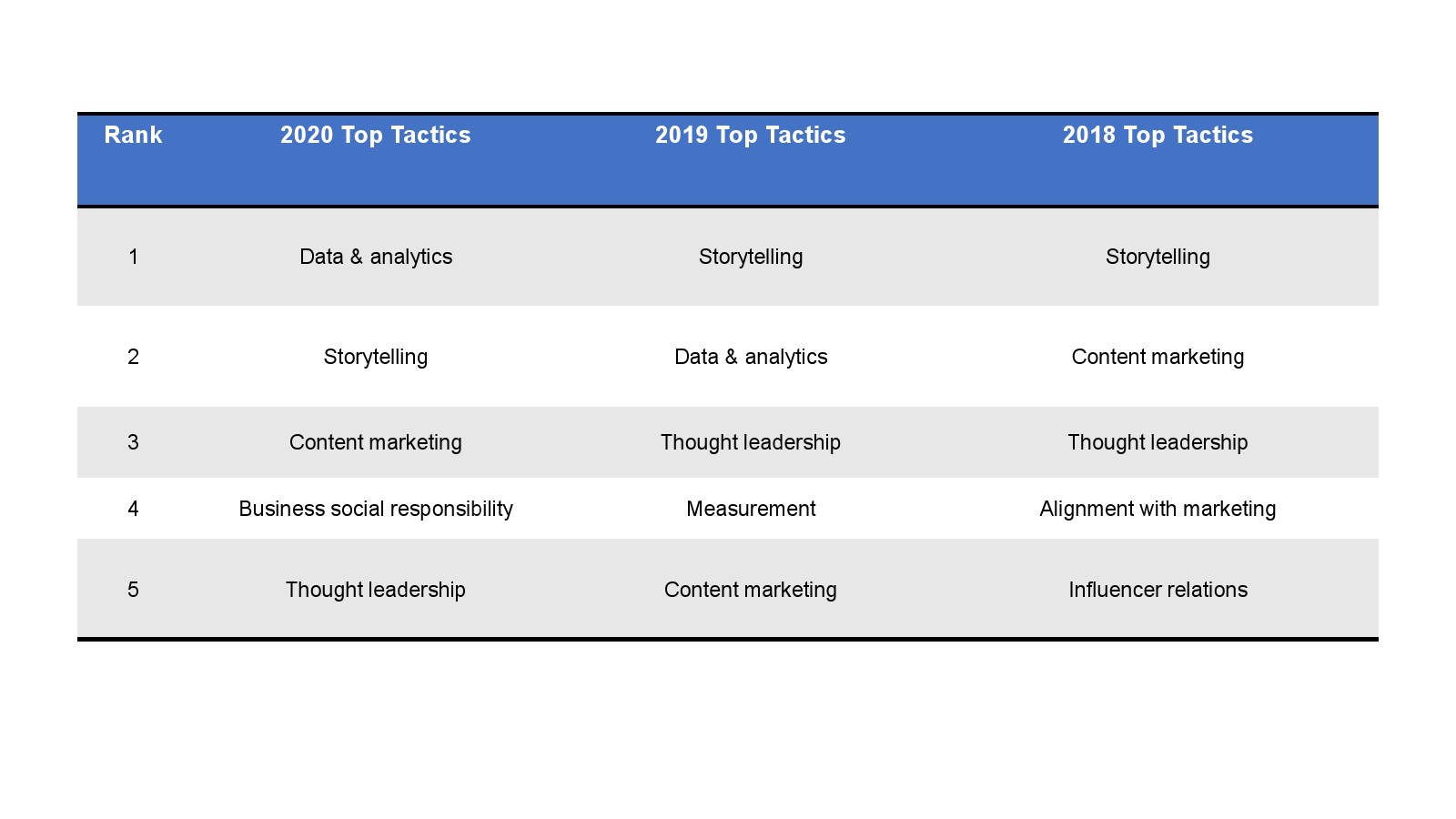 | Rank | 2020 Top Tactics | 2019 Top Tactics | 2018 Top Tactics |
|---|---|---|---|
| 1 | Data & analytics | Storytelling | Storytelling |
| 2 | Storytelling | Data & analytics | Content marketing |
| 3 | Content marketing | Thought leadership | Thought leadership |
| 4 | Business social responsibility | Measurement | Alignment with marketing |
| 5 | Thought leadership | Content marketing | Influencer relations |